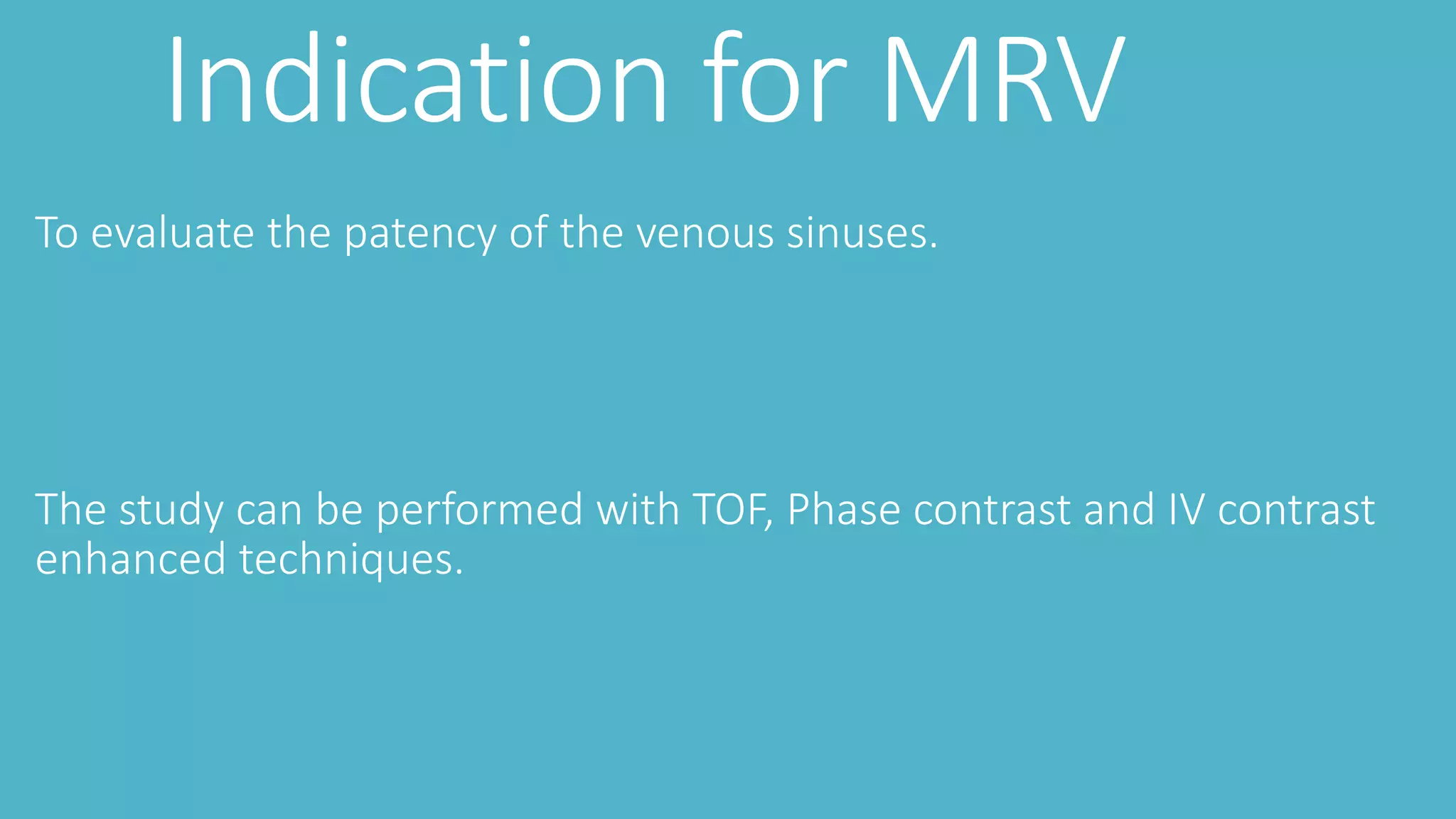 Indication for MRV

To evaluate the patency of the venous sinuses.

The study can be performed with TOF, Phase contrast and IV contrast enhanced techniques.